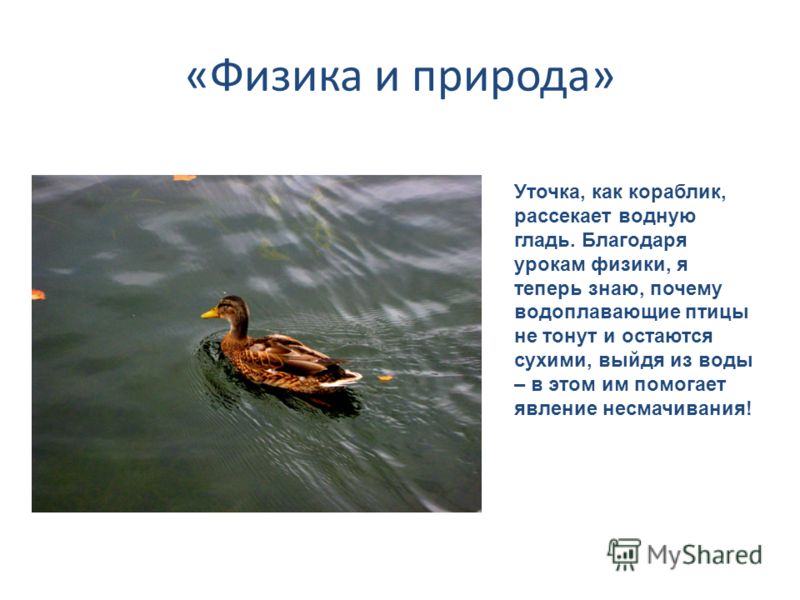 «Физика и природа»

Уточка, как кораблик, рассекает водную гладь. Благодаря урокам физики, я теперь знаю, почему водоплавающие птицы не тонут и остаются сухими, выйдя из воды – в этом им помогает явление несмачивания!

MyShared